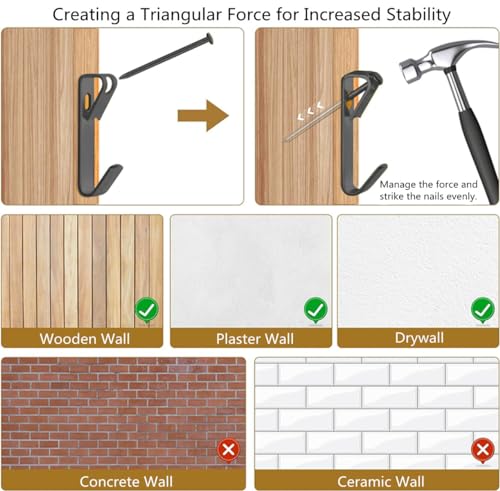 Creating a Triangular Force for Increased Stability

Manage the force and strike the nails evenly.

Wooden Wall

Plaster Wall

Drywall

Concrete Wall

Ceramic Wall